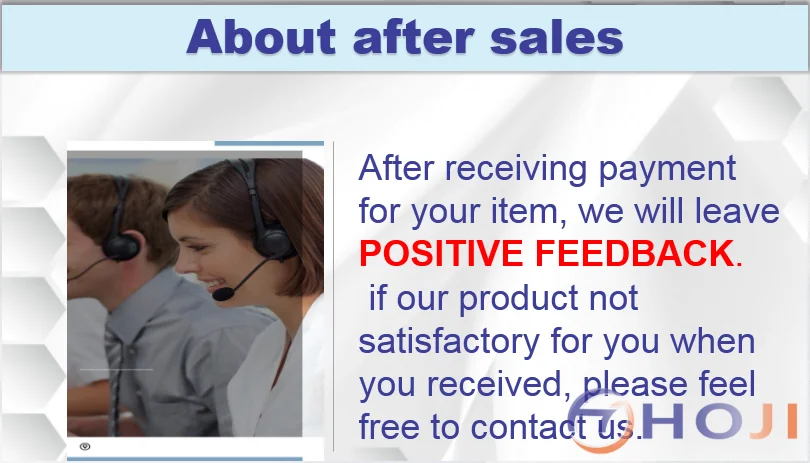 About after sales

After receiving payment for your item, we will leave POSITIVE FEEDBACK. if our product not satisfactory for you when you received, please feel free to contact us.

HOJI